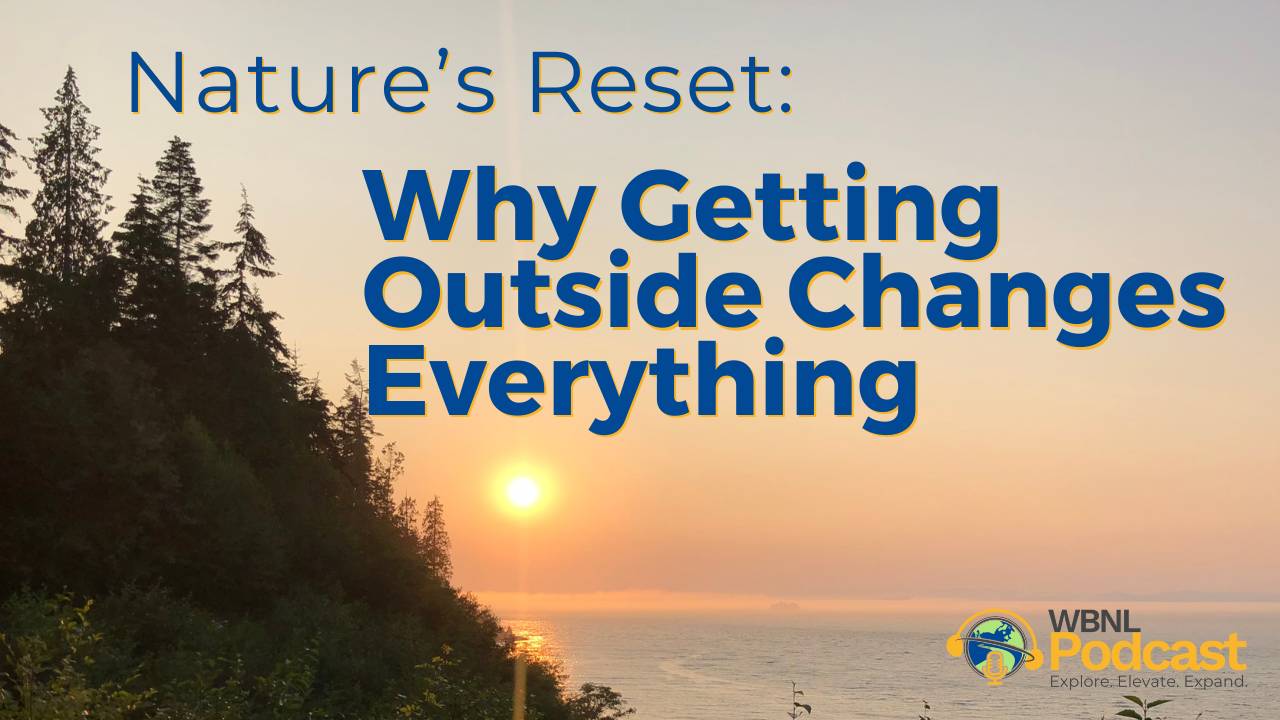 Nature's Reset:

Why Getting Outside Changes Everything

WBNL Podcast
Explore. Elevate. Expand.